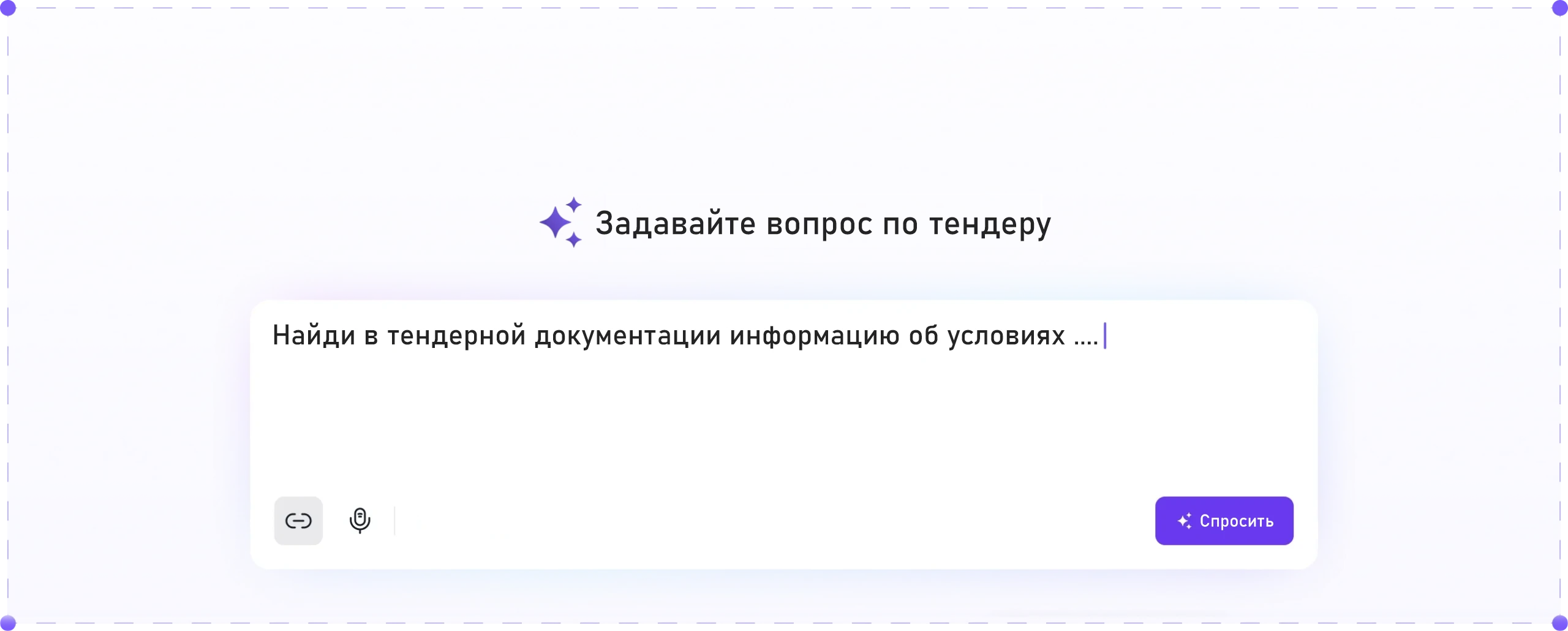 Задавайте вопрос по тендеру

Найди в тендерной документации информацию об условиях ....

Спросить